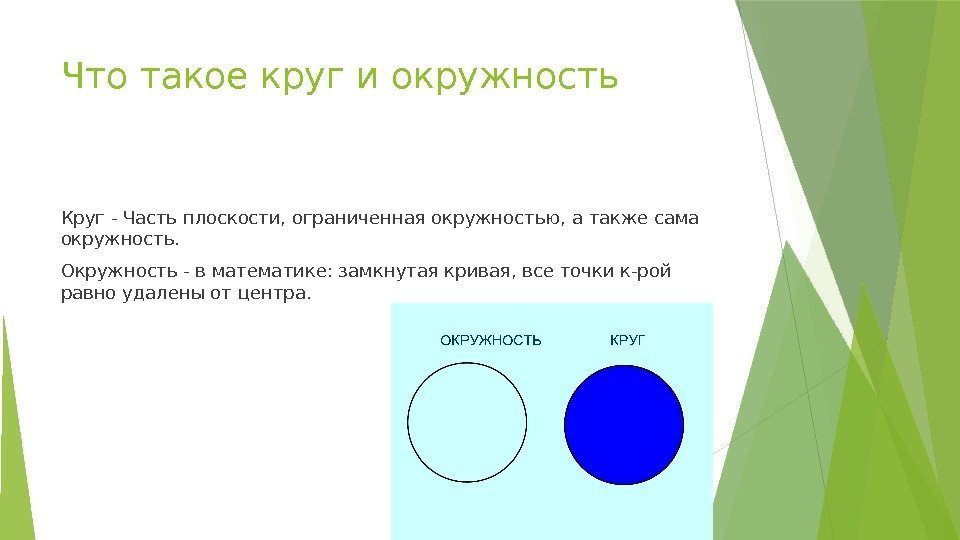 Что такое круг и окружность

Круг - Часть плоскости, ограниченная окружностью, а также сама окружность.

Окружность - в математике: замкнутая кривая, все точки к-рой равно удалены от центра.

ОКРУЖНОСТЬ

КРУГ